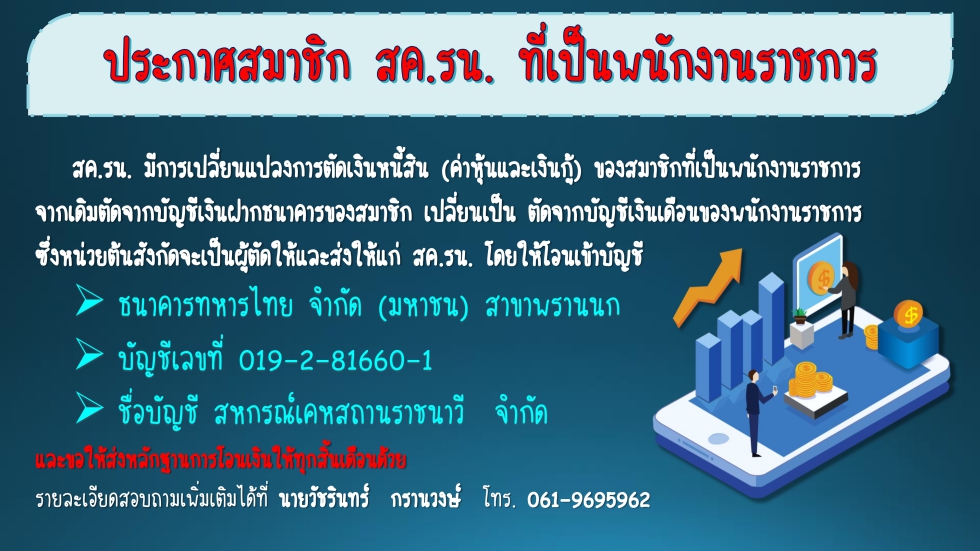 ประกาศสมาชิก สค.รน. ที่เป็นพนักงานราชการ

สค.รน. มีการเปลี่ยนแปลงการตัดเงินหนี้สิน (ค่าหุ้นและเงินกู้) ของสมาชิกที่เป็นพนักงานราชการ จากเดิมตัดจากบัญชีเงินฝากธนาคารของสมาชิก เปลี่ยนเป็น ตัดจากบัญชีเงินเดือนของพนักงานราชการ ซึ่งหน่วยต้นสังกัดจะเป็นผู้ตัดให้และส่งให้แก่ สค.รน. โดยให้โอนเข้าบัญชี

➢ ธนาคารทหารไทย จำกัด (มหาชน) สาขาพรานนก

➢ บัญชีเลขที่ 019-2-81660-1

➢ ชื่อบัญชี สหกรณ์เคหสถานราชนาวี จำกัด

และขอให้ส่งหลักฐานการโอนเงินให้ทุกสิ้นเดือนด้วย

รายละเอียดสอบถามเพิ่มเติมได้ที่ นายวัชรินทร์ กรานวงษ์ โทร. 061-9695962